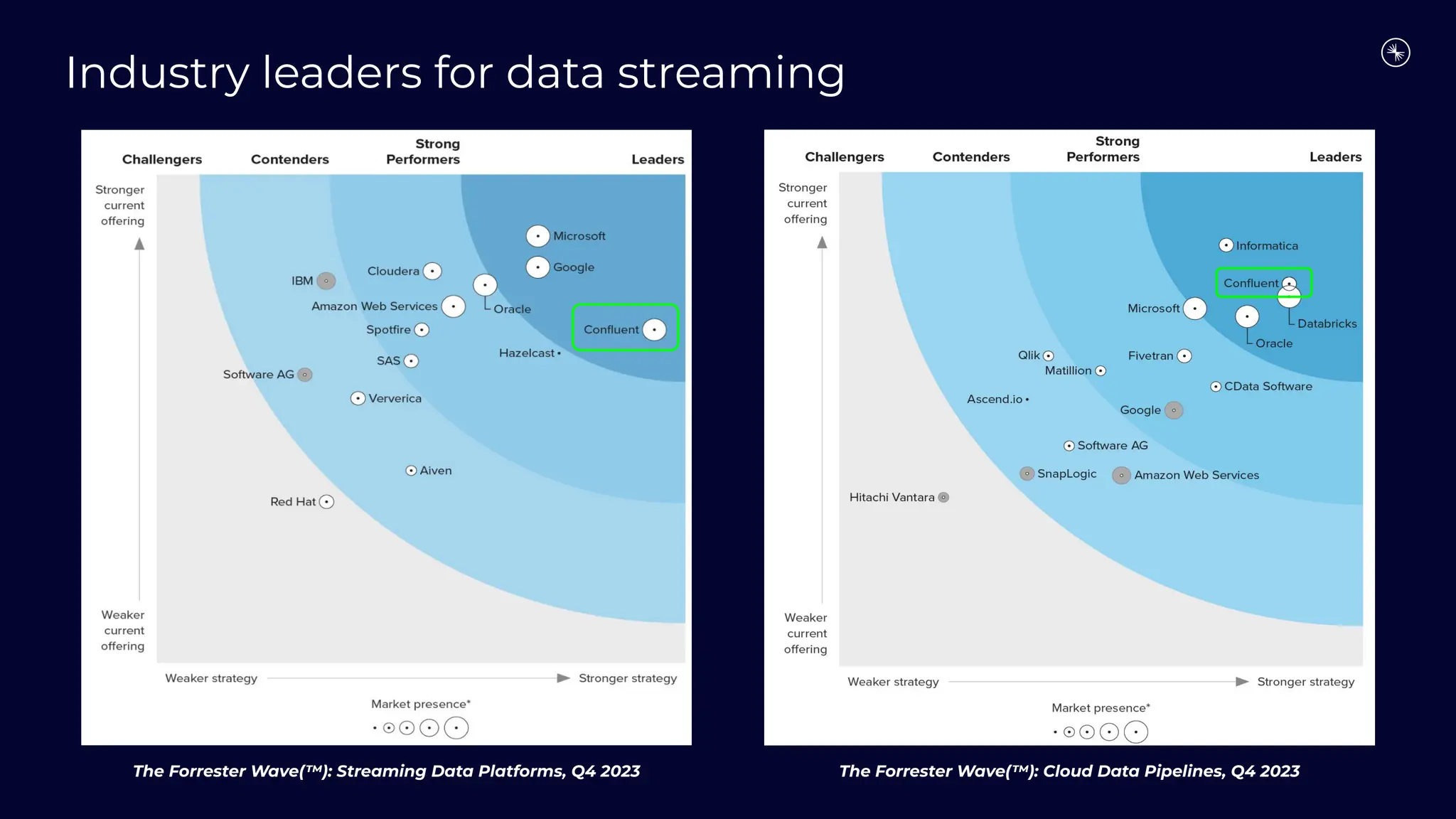 Industry leaders for data streaming

Challengers Contenders Strong Performers Leaders

Stronger current offering

Weaker current offering

Microsoft
Google
Cloudera
IBM
Oracle
Amazon Web Services
Spotfire
Confluent
Hazelcast
SAS
Software AG
Ververica
Aiven
Red Hat

Weaker strategy Stronger strategy

Market presence*

The Forrester Wave(™): Streaming Data Platforms, Q4 2023

Challengers Contenders Strong Performers Leaders

Stronger current offering

Weaker current offering

Informatica
Confluent
Microsoft
Databricks
Oracle
Qlik
Fivetran
Matillion
CData Software
Ascend.io
Google
Software AG
SnapLogic
Amazon Web Services
Hitachi Vantara

Weaker strategy Stronger strategy

Market presence*

The Forrester Wave(™): Cloud Data Pipelines, Q4 2023